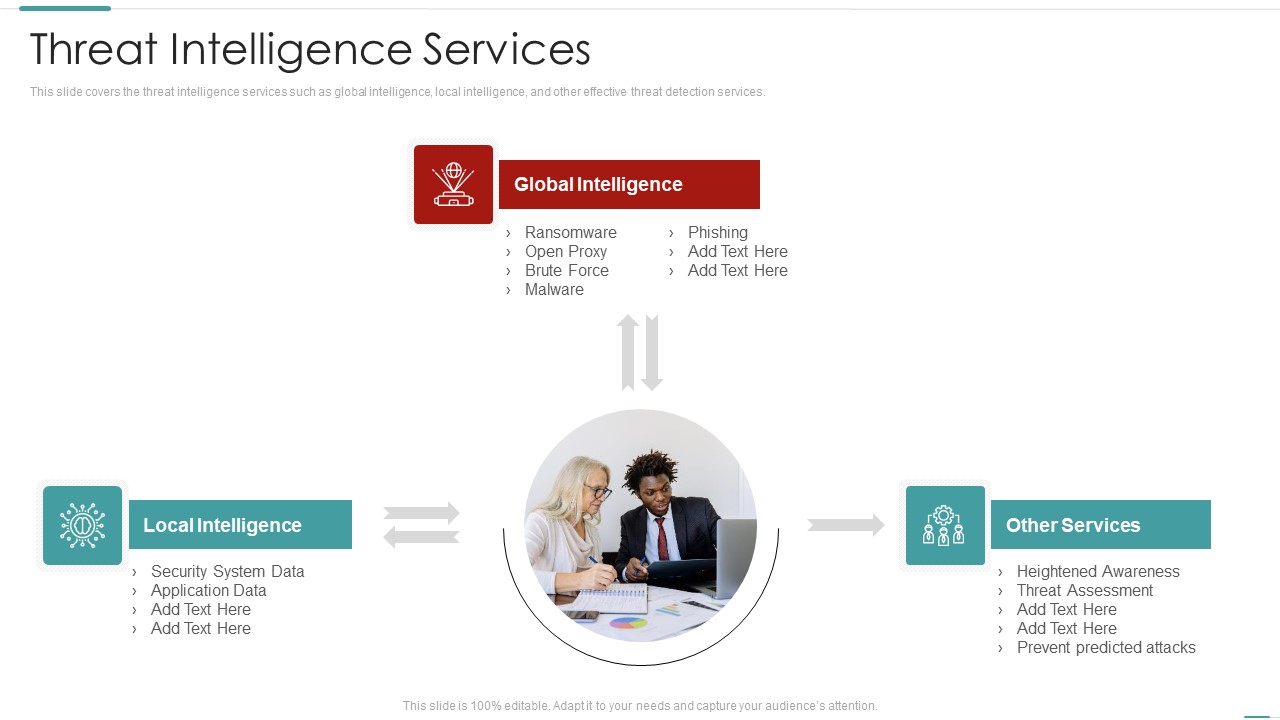 Threat Intelligence Services

This slide covers the threat intelligence services such as global intelligence, local intelligence, and other effective threat detection services.

Global Intelligence

› Ransomware
› Open Proxy
› Brute Force
› Malware

› Phishing
› Add Text Here
› Add Text Here

Local Intelligence

› Security System Data
› Application Data
› Add Text Here
› Add Text Here

Other Services

› Heightened Awareness
› Threat Assessment
› Add Text Here
› Add Text Here
› Prevent predicted attacks

This slide is 100% editable. Adapt it to your needs and capture your audience's attention.